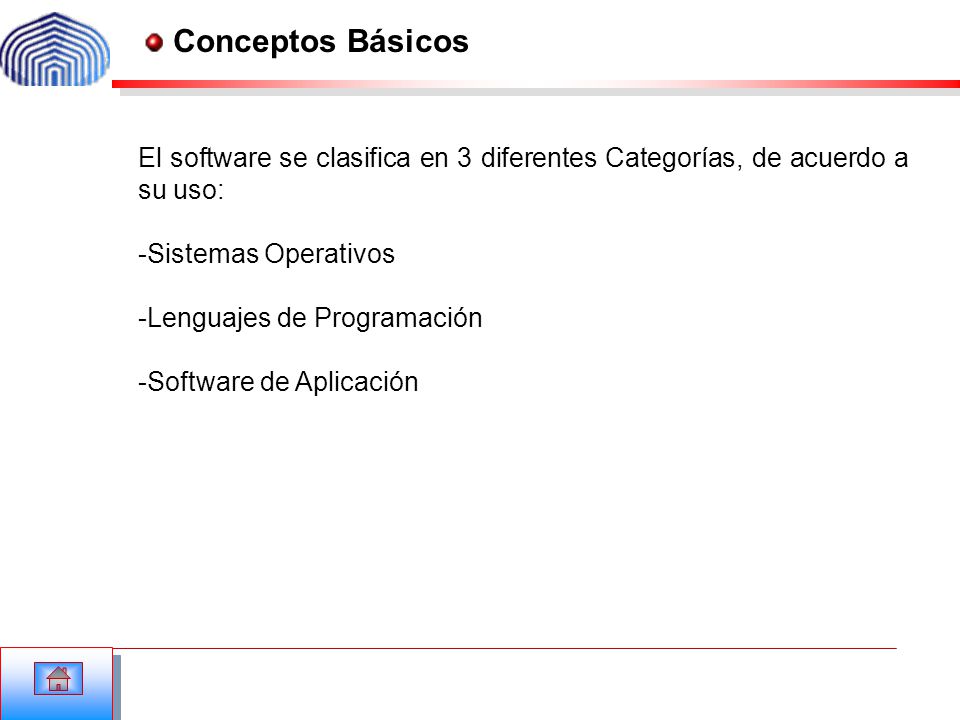 Conceptos Básicos

El software se clasifica en 3 diferentes Categorías, de acuerdo a su uso:

-Sistemas Operativos

-Lenguajes de Programación

-Software de Aplicación